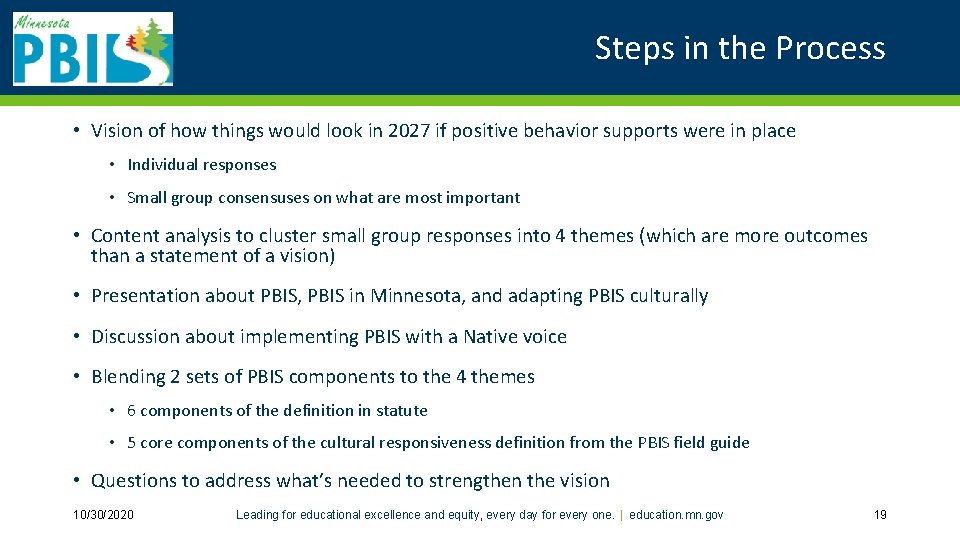 Minnesota
PBIS

Steps in the Process

• Vision of how things would look in 2027 if positive behavior supports were in place
• Individual responses
• Small group consensuses on what are most important
• Content analysis to cluster small group responses into 4 themes (which are more outcomes than a statement of a vision)
• Presentation about PBIS, PBIS in Minnesota, and adapting PBIS culturally
• Discussion about implementing PBIS with a Native voice
• Blending 2 sets of PBIS components to the 4 themes
• 6 components of the definition in statute
• 5 core components of the cultural responsiveness definition from the PBIS field guide
• Questions to address what's needed to strengthen the vision

10/30/2020

Leading for educational excellence and equity, every day for every one. | education.mn.gov

19